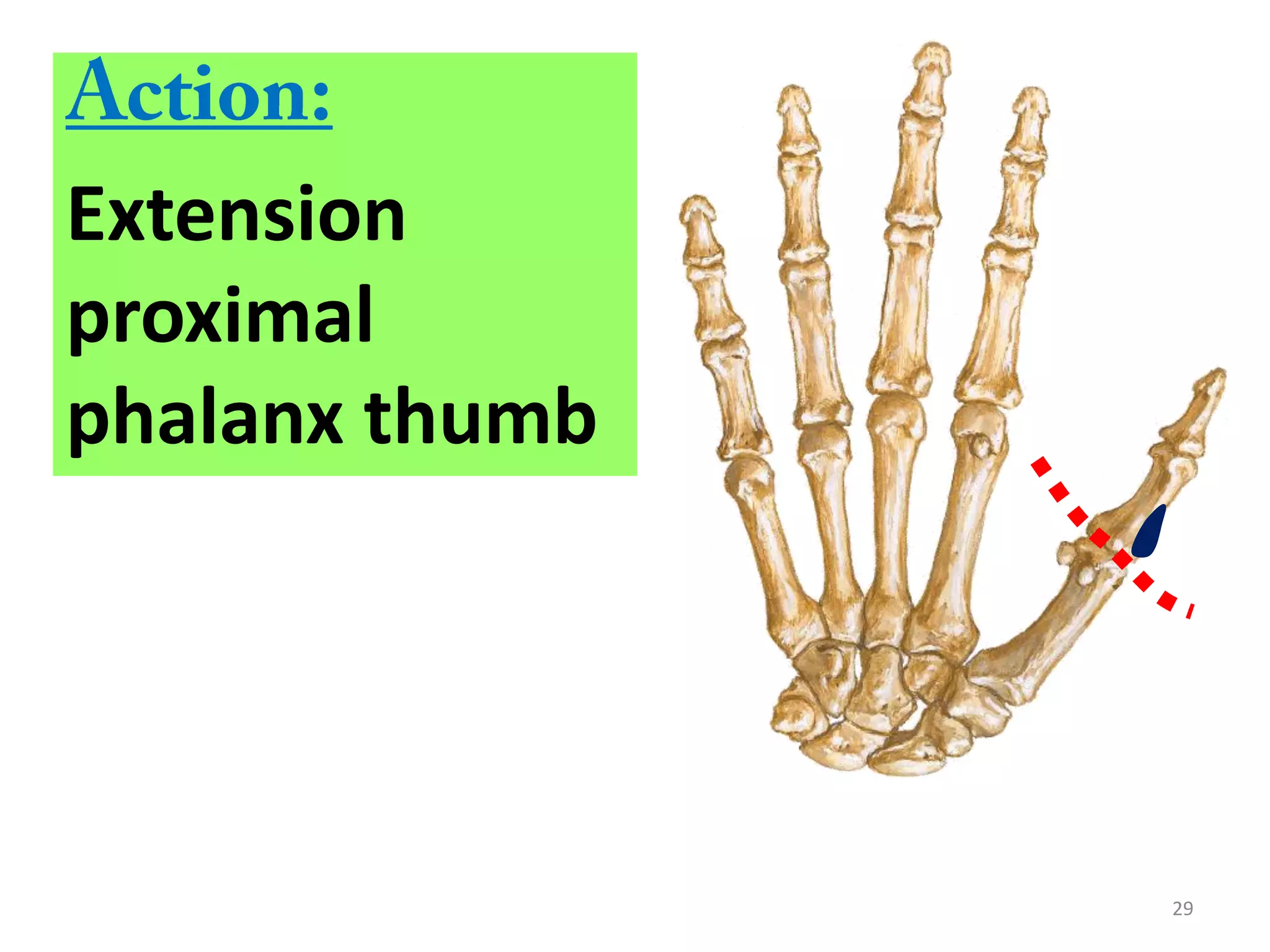 Action:

Extension proximal phalanx thumb

29